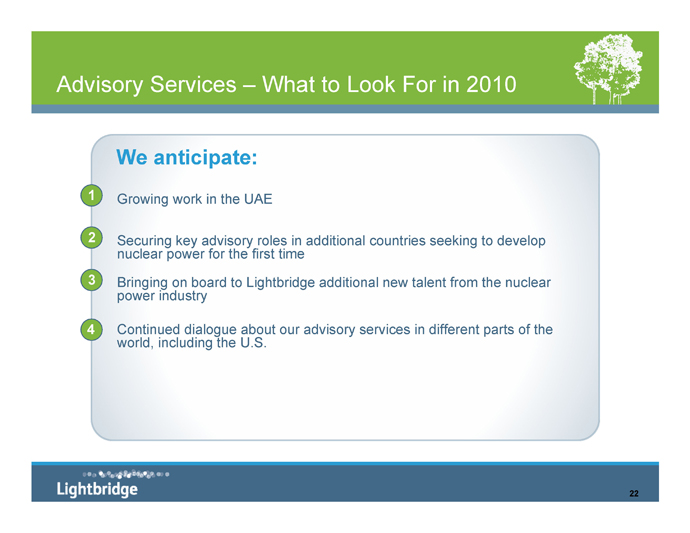 Advisory Services – What to Look For in 2010

We anticipate:

1 Growing work in the UAE

2 Securing key advisory roles in additional countries seeking to develop nuclear power for the first time

3 Bringing on board to Lightbridge additional new talent from the nuclear power industry

4 Continued dialogue about our advisory services in different parts of the world, including the U.S.

Lightbridge

22